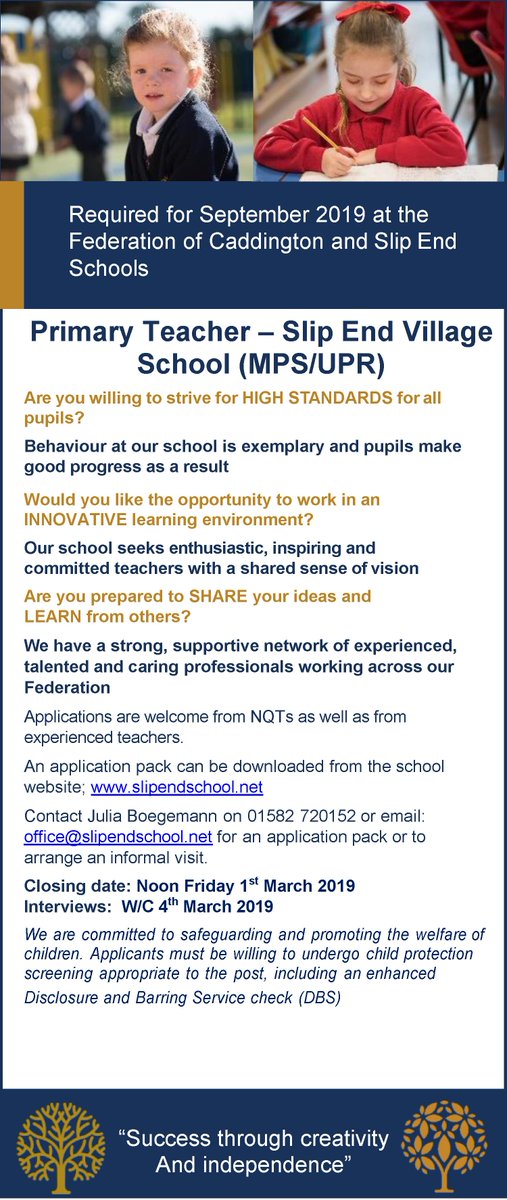 Required for September 2019 at the Federation of Caddington and Slip End Schools

Primary Teacher – Slip End Village School (MPS/UPR)

Are you willing to strive for HIGH STANDARDS for all pupils?

Behaviour at our school is exemplary and pupils make good progress as a result

Would you like the opportunity to work in an INNOVATIVE learning environment?

Our school seeks enthusiastic, inspiring and committed teachers with a shared sense of vision

Are you prepared to SHARE your ideas and LEARN from others?

We have a strong, supportive network of experienced, talented and caring professionals working across our Federation

Applications are welcome from NQTs as well as from experienced teachers.

An application pack can be downloaded from the school website; www.slipendschool.net

Contact Julia Boegemann on 01582 720152 or email: office@slipendschool.net for an application pack or to arrange an informal visit.

Closing date: Noon Friday 1$^{st}$ March 2019
Interviews: W/C 4$^{th}$ March 2019

We are committed to safeguarding and promoting the welfare of children. Applicants must be willing to undergo child protection screening appropriate to the post, including an enhanced Disclosure and Barring Service check (DBS)

"Success through creativity And independence"